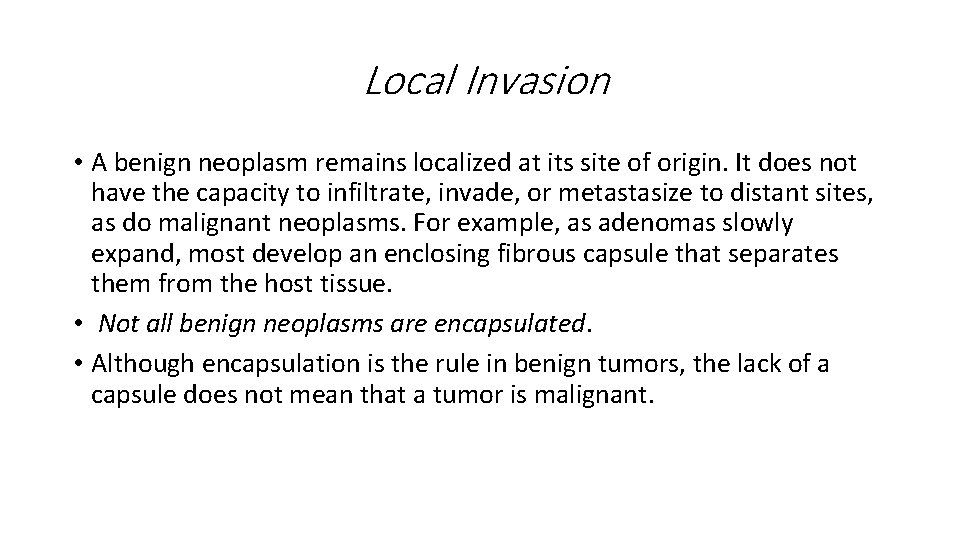 Local Invasion

• A benign neoplasm remains localized at its site of origin. It does not have the capacity to infiltrate, invade, or metastasize to distant sites, as do malignant neoplasms. For example, as adenomas slowly expand, most develop an enclosing fibrous capsule that separates them from the host tissue.
• Not all benign neoplasms are encapsulated.
• Although encapsulation is the rule in benign tumors, the lack of a capsule does not mean that a tumor is malignant.